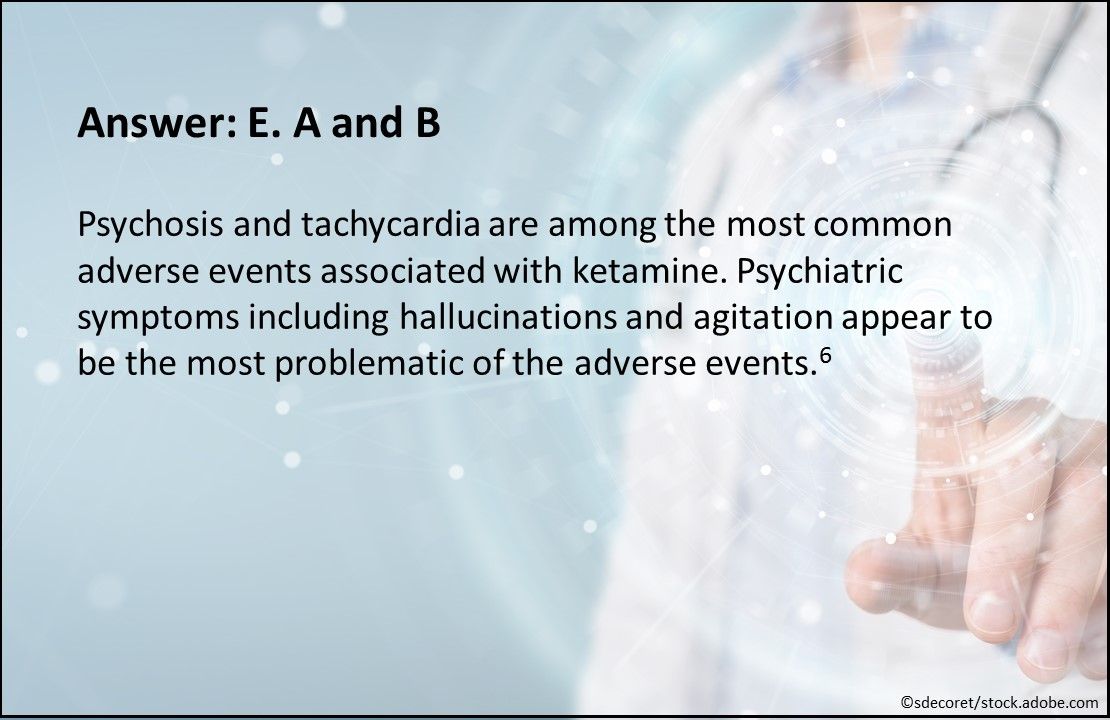 Answer: E. A and B

Psychosis and tachycardia are among the most common adverse events associated with ketamine. Psychiatric symptoms including hallucinations and agitation appear to be the most problematic of the adverse events.$^6$

©sdecoret/stock.adobe.com